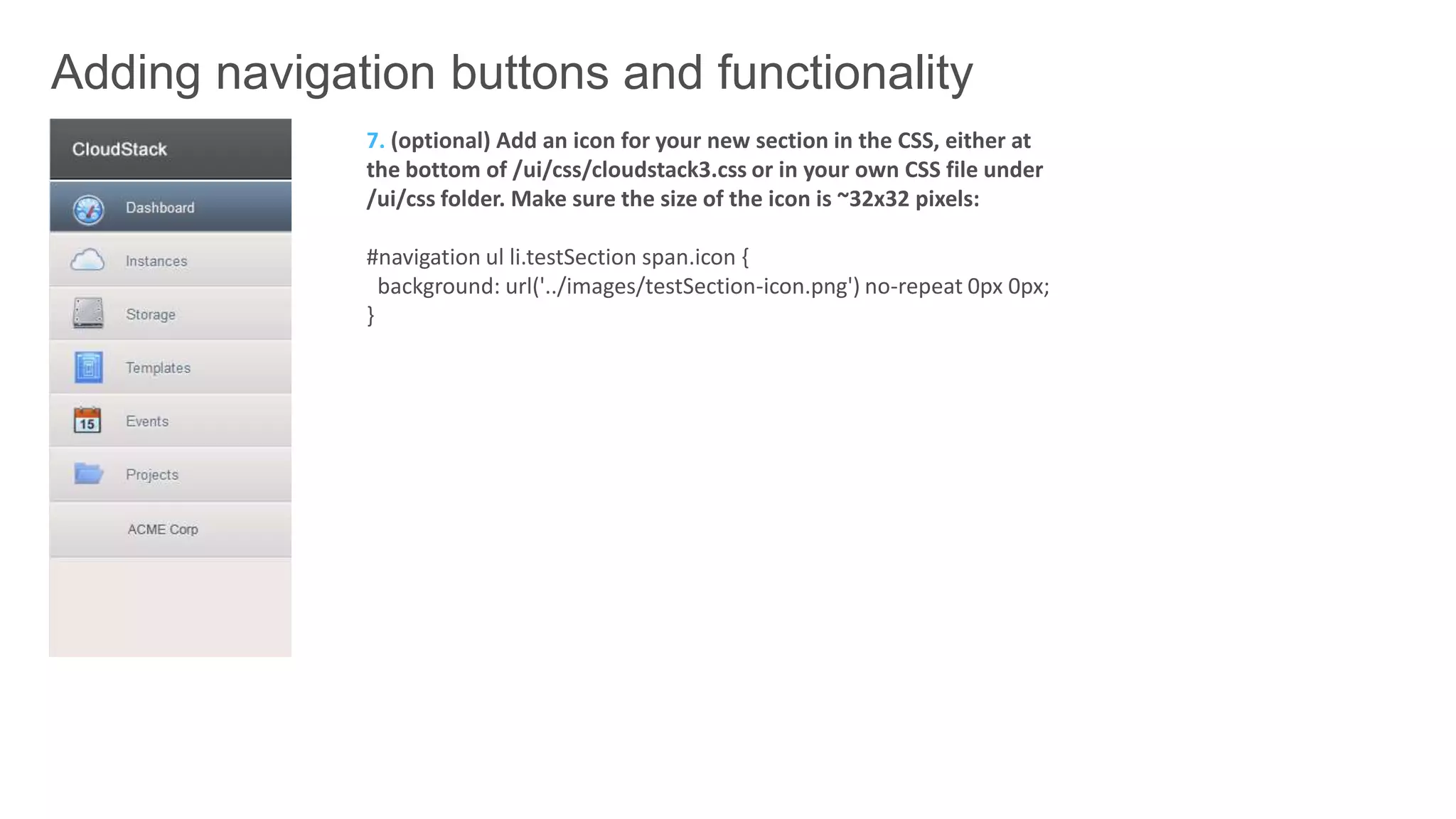 Adding navigation buttons and functionality

CloudStack

Dashboard

Instances

Storage

Templates

15

Events

Projects

ACME Corp

7. (optional) Add an icon for your new section in the CSS, either at the bottom of /ui/css/cloudstack3.css or in your own CSS file under /ui/css folder. Make sure the size of the icon is ~32x32 pixels:

#navigation ul li.testSection span.icon {
 background: url('../images/testSection-icon.png') no-repeat 0px 0px;
}